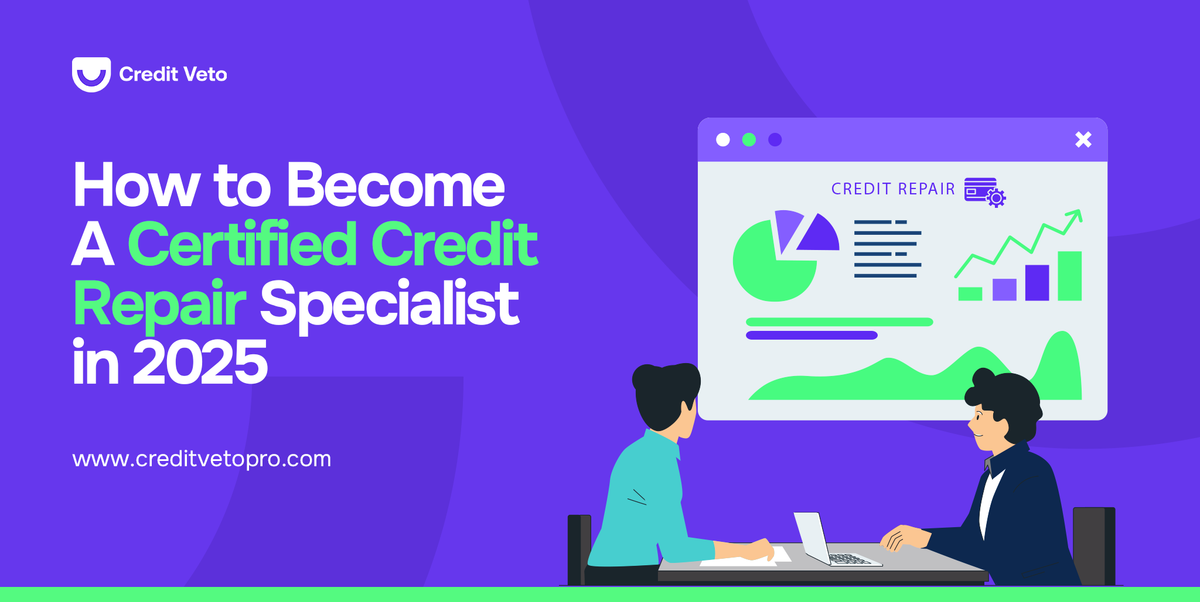 Credit Veto

How to Become A Certified Credit Repair Specialist in 2025

www.creditvetopro.com

CREDIT REPAIR